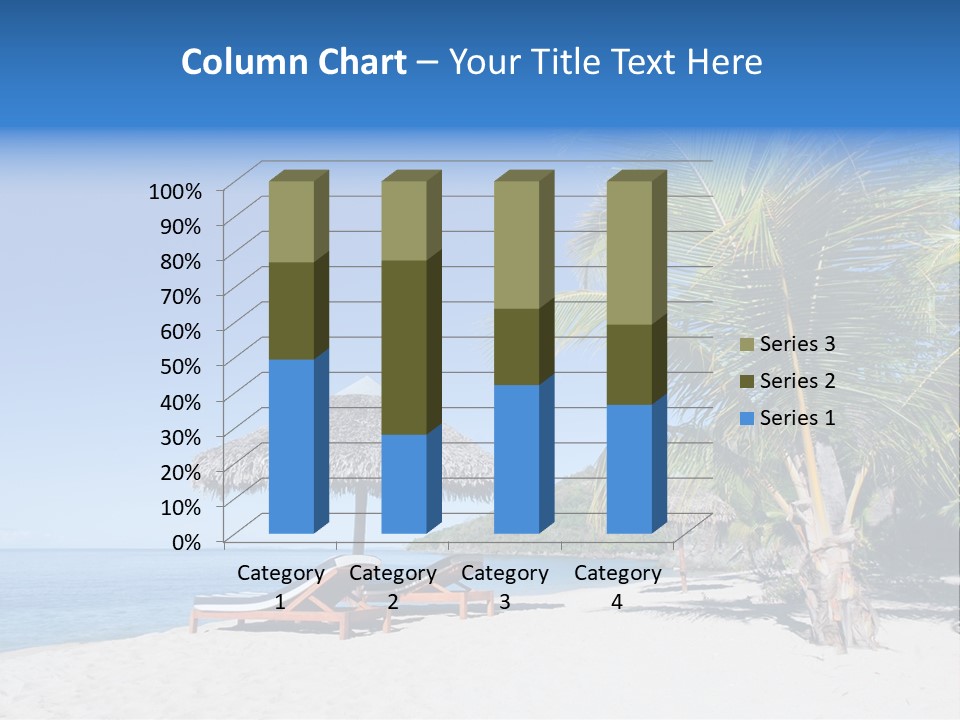 Column Chart – Your Title Text Here

100%
90%
80%
70%
60%
50%
40%
30%
20%
10%
0%

Category 1
Category 2
Category 3
Category 4

Series 3
Series 2
Series 1